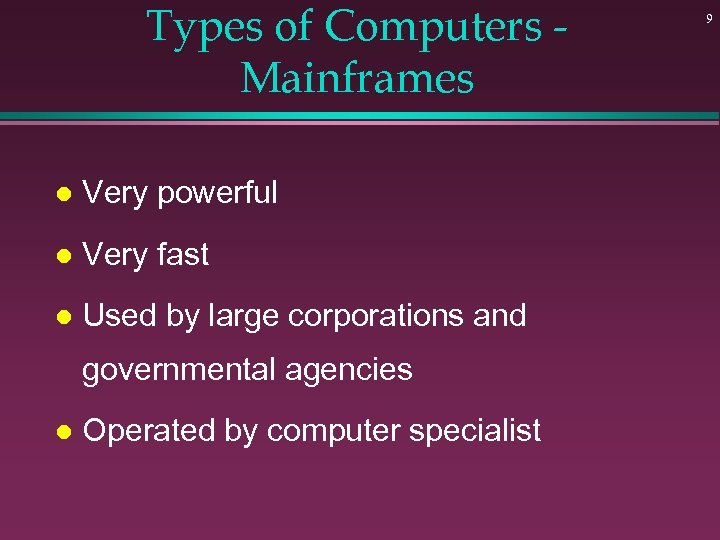 Types of Computers - Mainframes

9

- Very powerful
- Very fast
- Used by large corporations and governmental agencies
- Operated by computer specialist